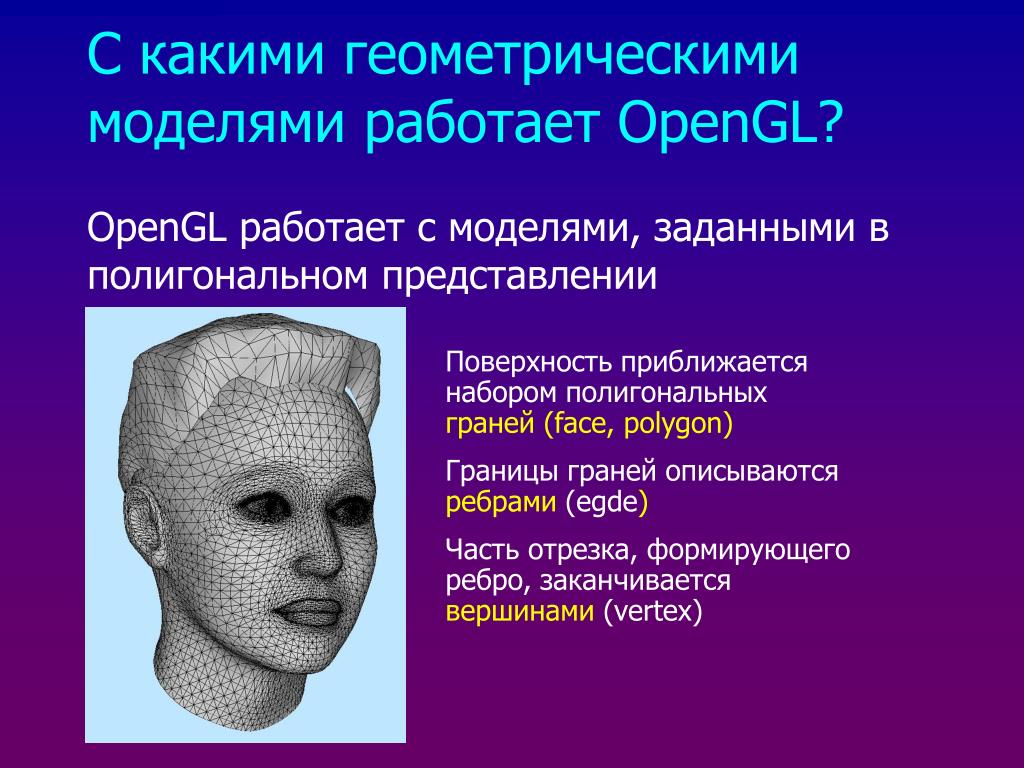 С какими геометрическими моделями работает OpenGL?

OpenGL работает с моделями, заданными в полигональном представлении

Поверхность приближается набором полигональных граней (face, polygon)

Границы граней описываются ребрами (egde)

Часть отрезка, формирующего ребро, заканчивается вершинами (vertex)